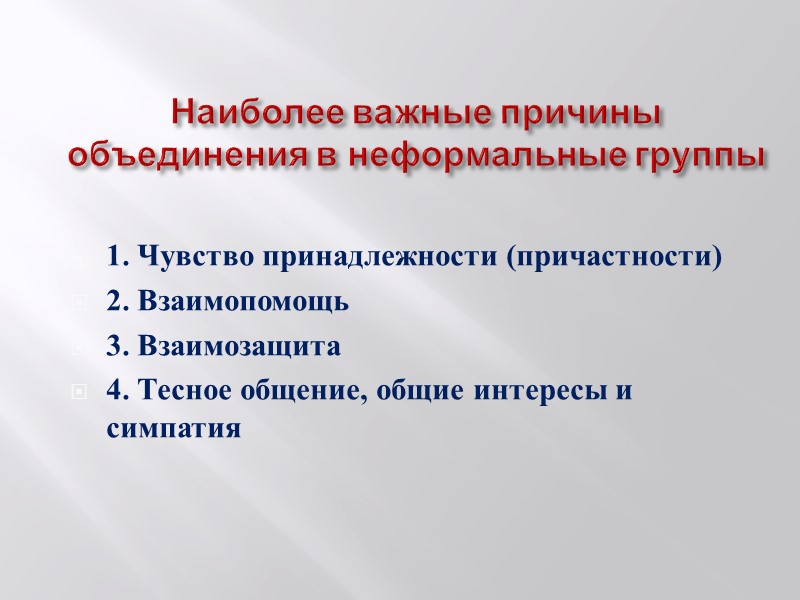 Наиболее важные причины объединения в неформальные группы

1. Чувство принадлежности (причастности)
2. Взаимопомощь
3. Взаимозащита
4. Тесное общение, общие интересы и симпатия